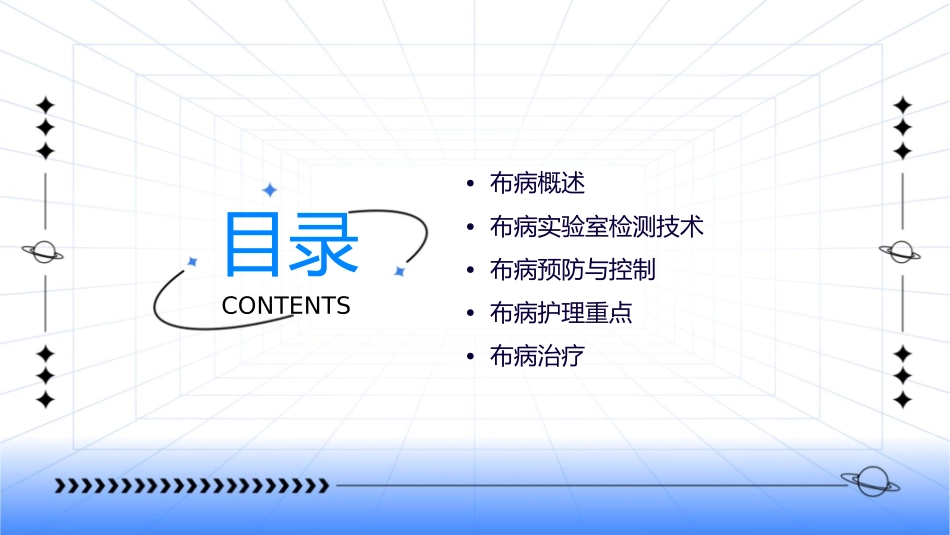 目录
CONTENTS

• 布病概述
• 布病实验室检测技术
• 布病预防与控制
• 布病护理重点
• 布病治疗